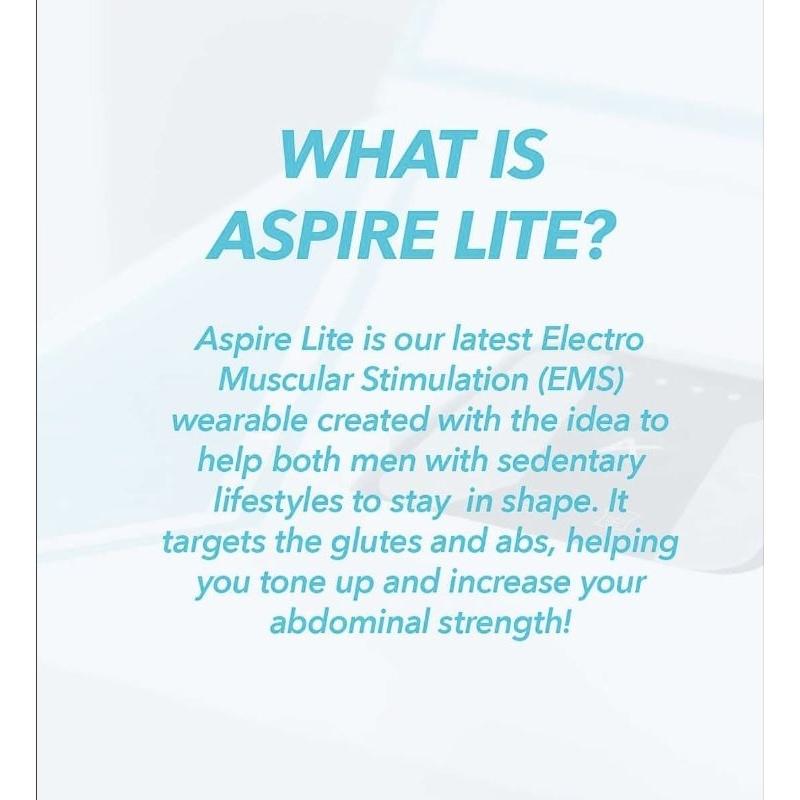 WHAT IS ASPIRE LITE?

Aspire Lite is our latest Electro Muscular Stimulation (EMS) wearable created with the idea to help both men with sedentary lifestyles to stay  in shape. It targets the glutes and abs, helping you tone up and increase your abdominal strength!